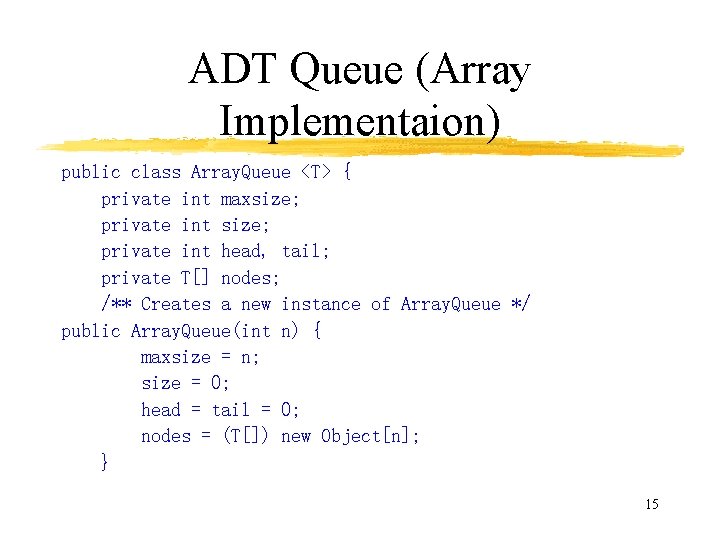 ADT Queue (Array Implementaion)

public class ArrayQueue <T> {
    private int maxsize;
    private int size;
    private int head, tail;
    private T[] nodes;
    /** Creates a new instance of ArrayQueue */
public ArrayQueue(int n) {
        maxsize = n;
        size = 0;
        head = tail = 0;
        nodes = (T[]) new Object[n];
    }

15